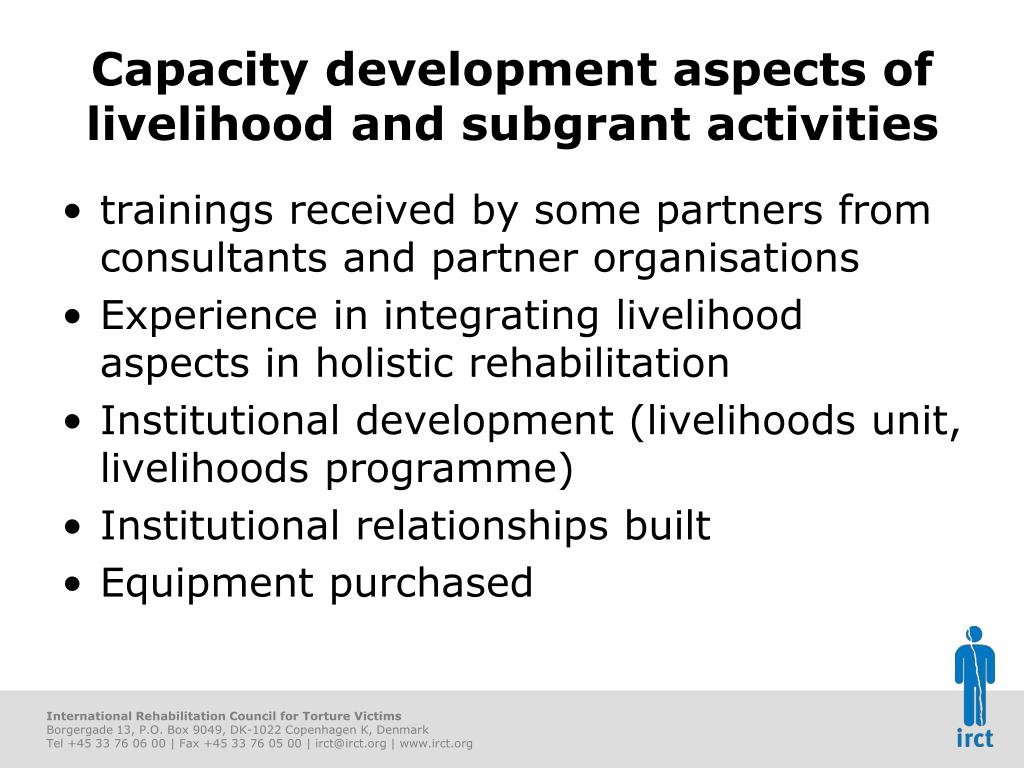 Capacity development aspects of livelihood and subgrant activities

• trainings received by some partners from consultants and partner organisations
• Experience in integrating livelihood aspects in holistic rehabilitation
• Institutional development (livelihoods unit, livelihoods programme)
• Institutional relationships built
• Equipment purchased

International Rehabilitation Council for Torture Victims
Borgergade 13, P.O. Box 9049, DK-1022 Copenhagen K, Denmark
Tel +45 33 76 06 00 | Fax +45 33 76 05 00 | irct@irct.org | www.irct.org

irct